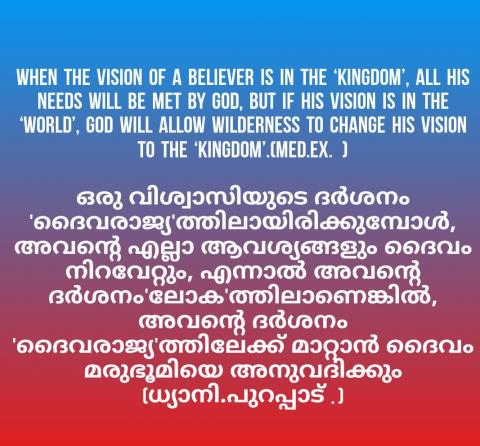 WHEN THE VISION OF A BELIEVER IS IN THE 'KINGDOM', ALL HIS NEEDS WILL BE MET BY GOD, BUT IF HIS VISION IS IN THE 'WORLD', GOD WILL ALLOW WILDERNESS TO CHANGE HIS VISION TO THE 'KINGDOM'.(MED.EX. )

ഒരു വിശ്വാസിയുടെ ദർശനം 'ദൈവരാജ്യ'ത്തിലായിരിക്കുമ്പോൾ, അവന്റെ എല്ലാ ആവശ്യങ്ങളും ദൈവം നിറവേറ്റും, എന്നാൽ അവന്റെ ദർശനം'ലോക'ത്തിലാണെങ്കിൽ, അവന്റെ ദർശനം 'ദൈവരാജ്യ'ത്തിലേക്ക് മാറ്റാൻ ദൈവം മരുഭൂമിയെ അനുവദിക്കും (ധ്യാനി.പുറപ്പാട് .)